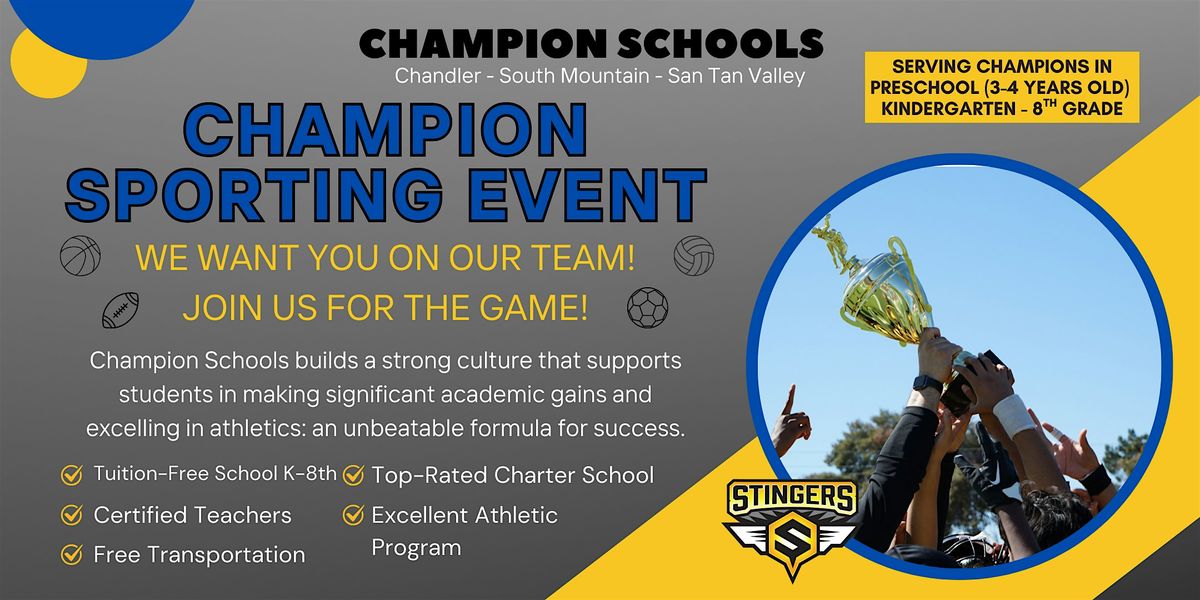 CHAMPION SCHOOLS
Chandler - South Mountain - San Tan Valley

SERVING CHAMPIONS IN PRESCHOOL (3-4 YEARS OLD) KINDERGARTEN - 8$^{TH}$ GRADE

CHAMPION SPORTING EVENT

WE WANT YOU ON OUR TEAM!
JOIN US FOR THE GAME!

Champion Schools builds a strong culture that supports students in making significant academic gains and excelling in athletics: an unbeatable formula for success.

Tuition-Free School K-8th
Certified Teachers
Free Transportation
Top-Rated Charter School
Excellent Athletic Program

STINGERS
S